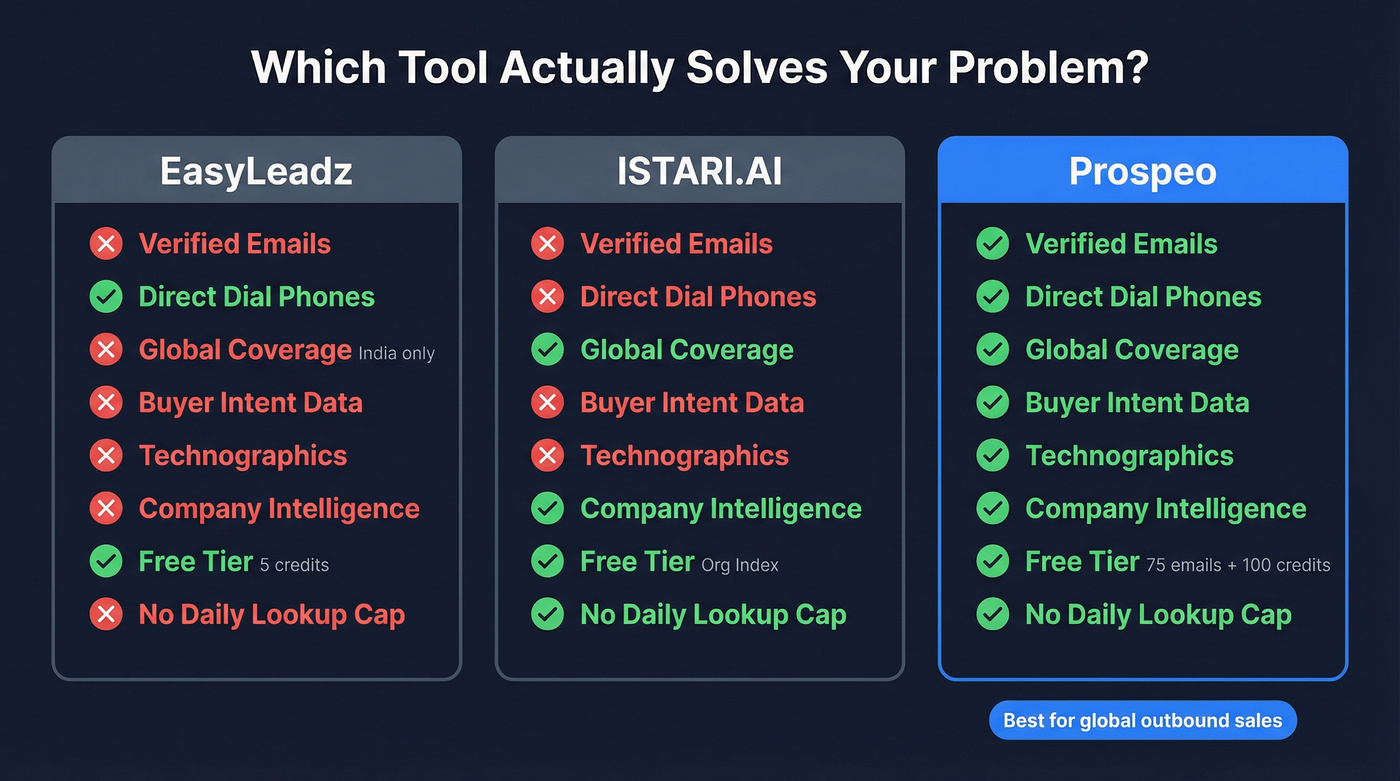 Which Tool Actually Solves Your Problem?

EasyLeadz

Verified Emails
Direct Dial Phones
Global Coverage India only
Buyer Intent Data
Technographics
Company Intelligence
Free Tier 5 credits
No Daily Lookup Cap

ISTARI.AI

Verified Emails
Direct Dial Phones
Global Coverage
Buyer Intent Data
Technographics
Company Intelligence
Free Tier Org Index
No Daily Lookup Cap

Prospeo

Verified Emails
Direct Dial Phones
Global Coverage
Buyer Intent Data
Technographics
Company Intelligence
Free Tier 75 emails + 100 credits
No Daily Lookup Cap

Best for global outbound sales